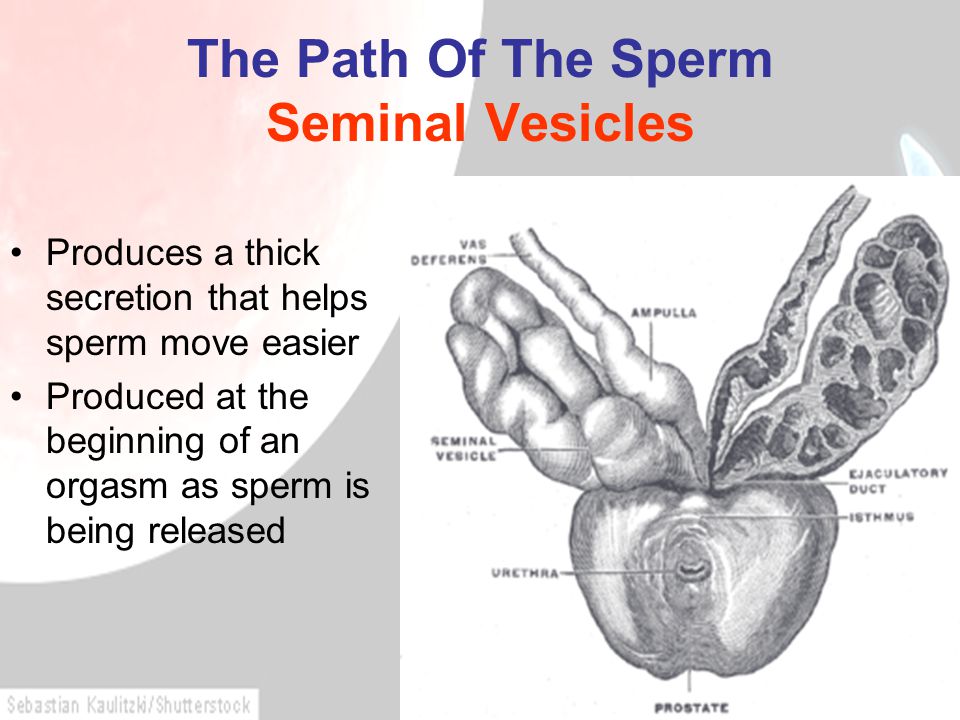 The Path Of The Sperm
Seminal Vesicles

• Produces a thick secretion that helps sperm move easier
• Produced at the beginning of an orgasm as sperm is being released

VAS DEFERENS
AMPULLA
SEMINAL VESICLE
EJACULATORY DUCT
ISTHMUS
URETHRA
PROSTATE

Sebastian Kaulitzki/Shutterstock